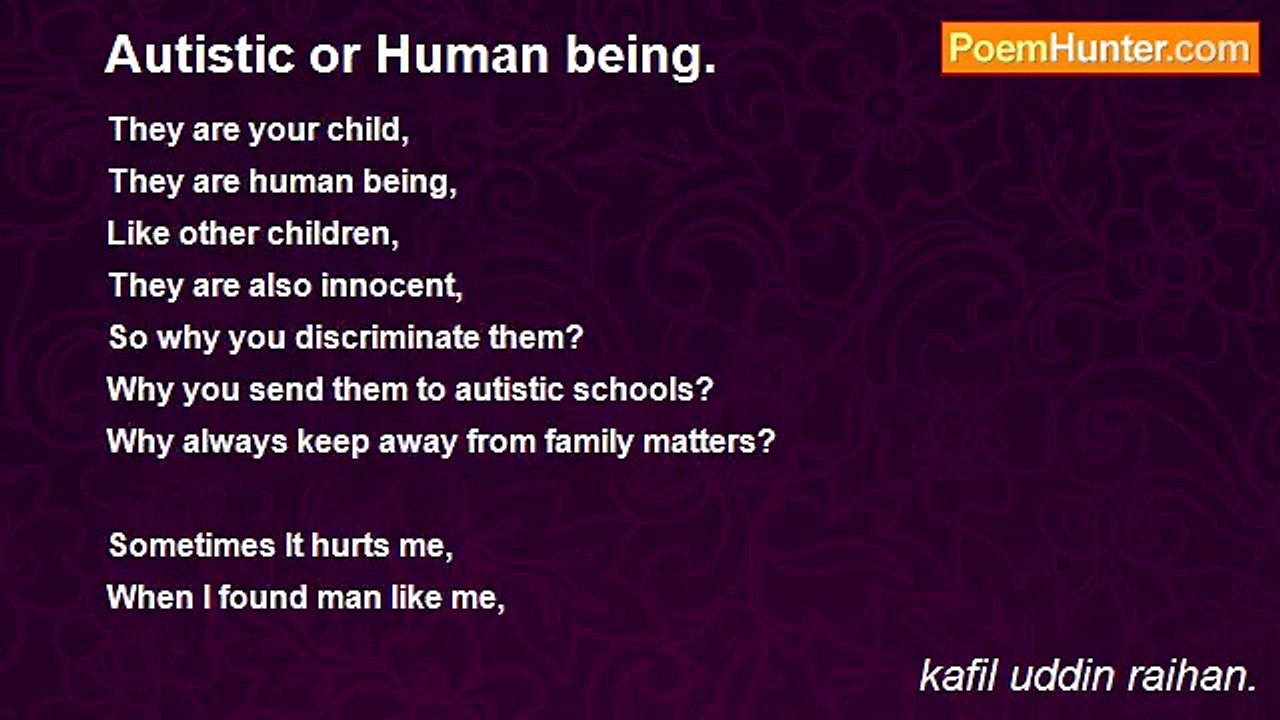 Autistic or Human being.

PoemHunter.com

They are your child,
They are human being,
Like other children,
They are also innocent,
So why you discriminate them?
Why you send them to autistic schools?
Why always keep away from family matters?

Sometimes It hurts me,
When I found man like me,

kafil uddin raihan.